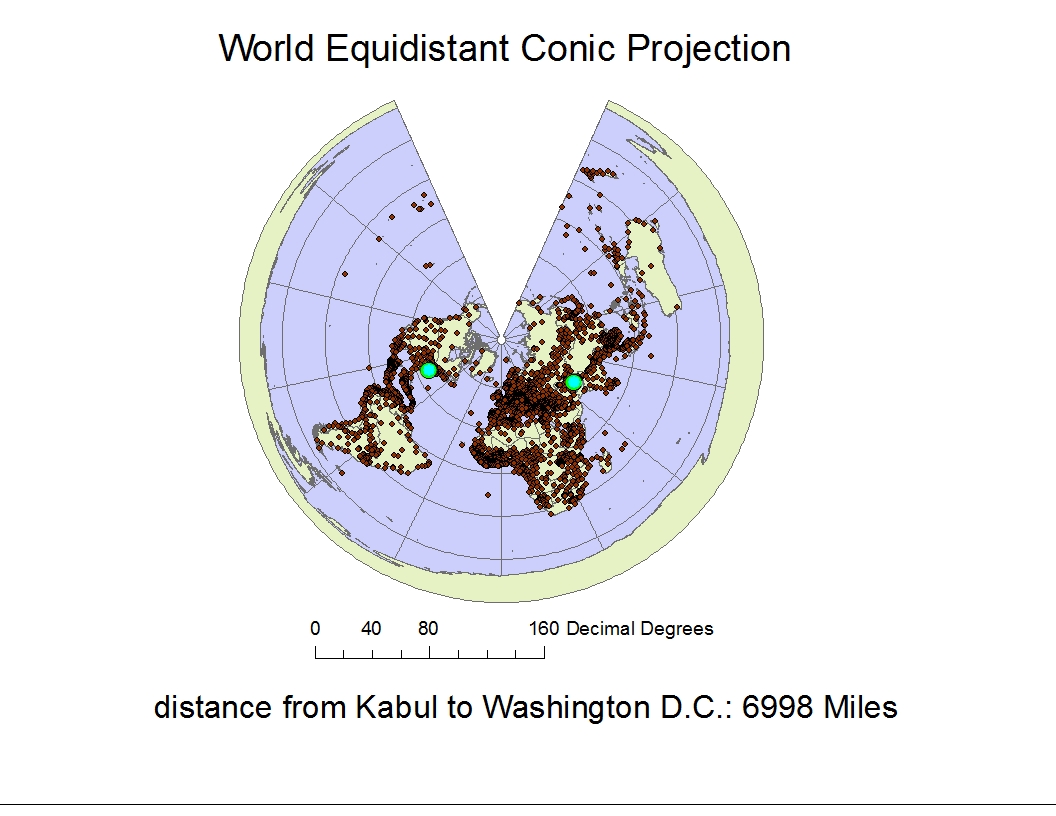 World Equidistant Conic Projection

0 40 80 160 Decimal Degrees

distance from Kabul to Washington D.C.: 6998 Miles